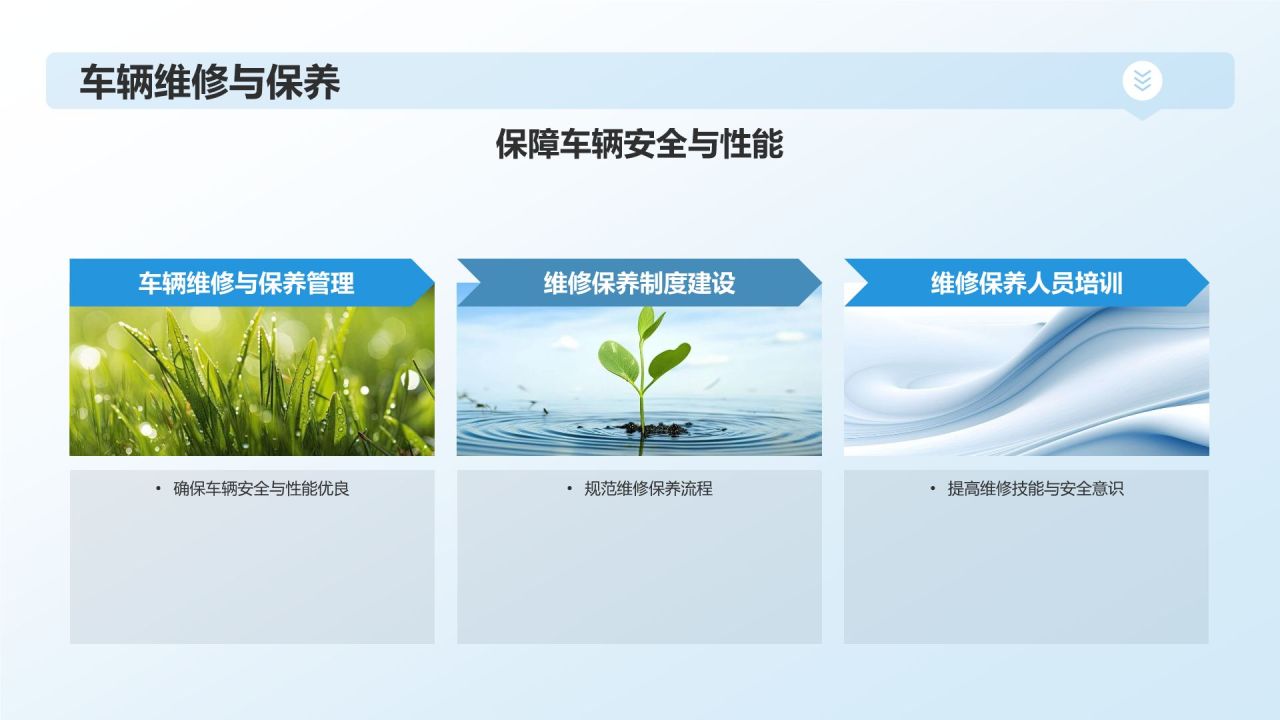 车辆维修与保养

保障车辆安全与性能

车辆维修与保养管理

• 确保车辆安全与性能优良

维修保养制度建设

• 规范维修保养流程

维修保养人员培训

• 提高维修技能与安全意识